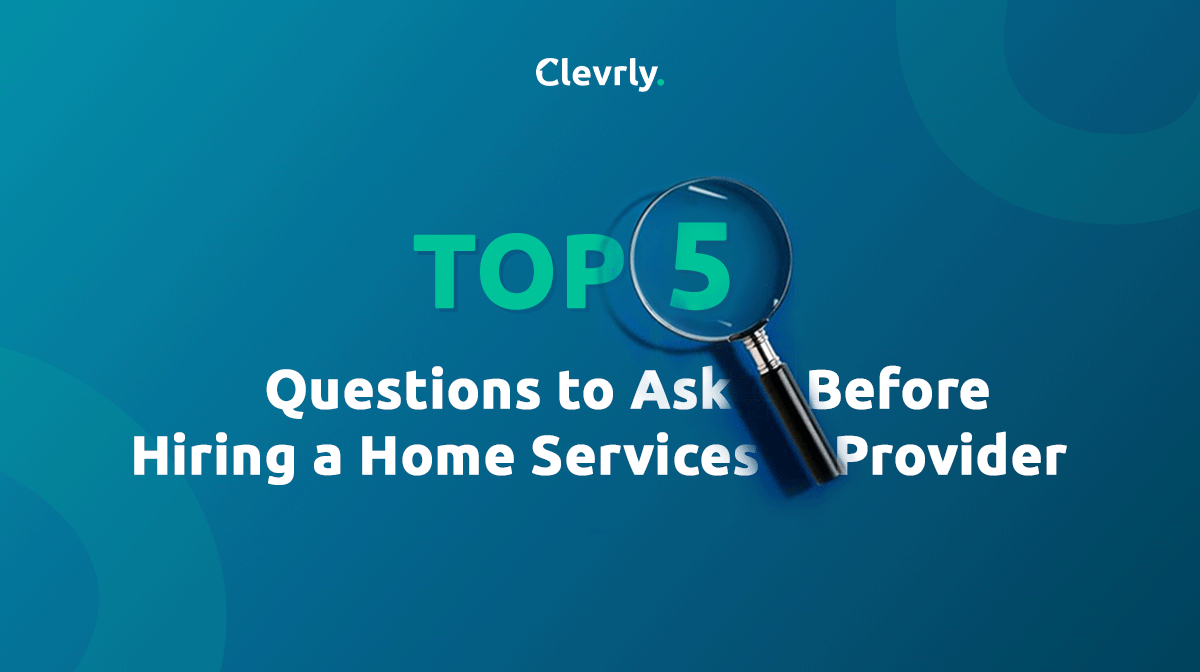 Clevrly.

TOP 5

Questions to Ask Before Hiring a Home Services Provider